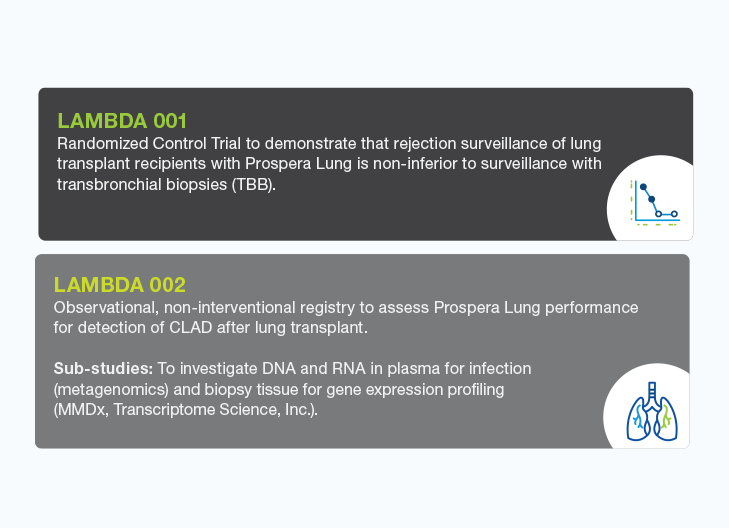 LAMBDA 001
Randomized Control Trial to demonstrate that rejection surveillance of lung transplant recipients with Prospera Lung is non-inferior to surveillance with transbronchial biopsies (TBB).

LAMBDA 002
Observational, non-interventional registry to assess Prospera Lung performance for detection of CLAD after lung transplant.

Sub-studies: To investigate DNA and RNA in plasma for infection (metagenomics) and biopsy tissue for gene expression profiling (MMDx, Transcriptome Science, Inc.).